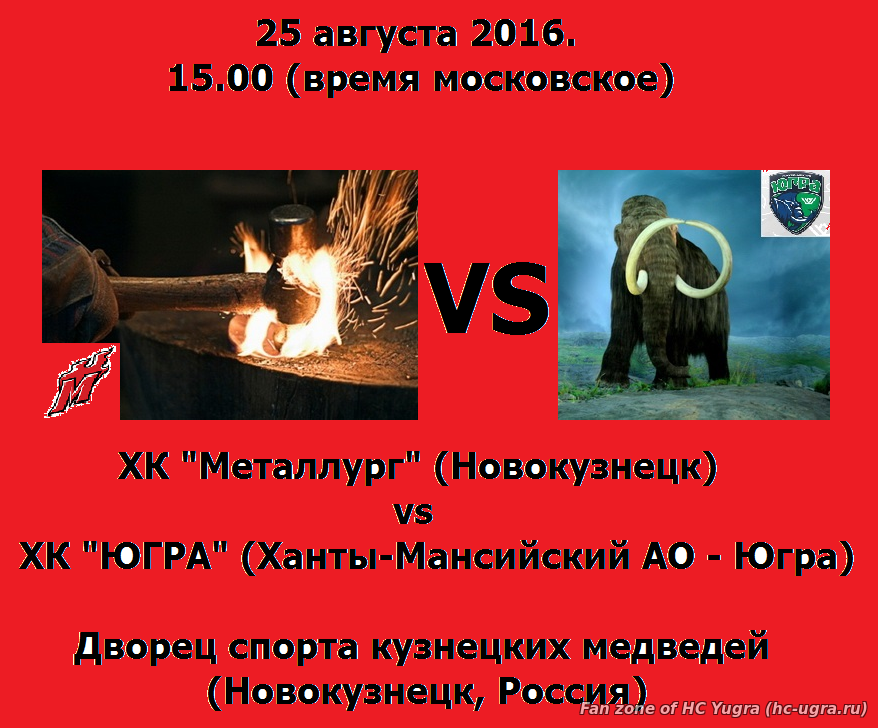 25 августа 2016.
15.00 (время московское)

VS

ЮГРА

ХК "Металлург" (Новокузнецк)
vs
ХК "ЮГРА" (Ханты-Мансийский АО - Югра)

Дворец спорта кузнецких медведей
(Новокузнецк, Россия)

Fan zone of HC Yugra (hc-ugra.ru)